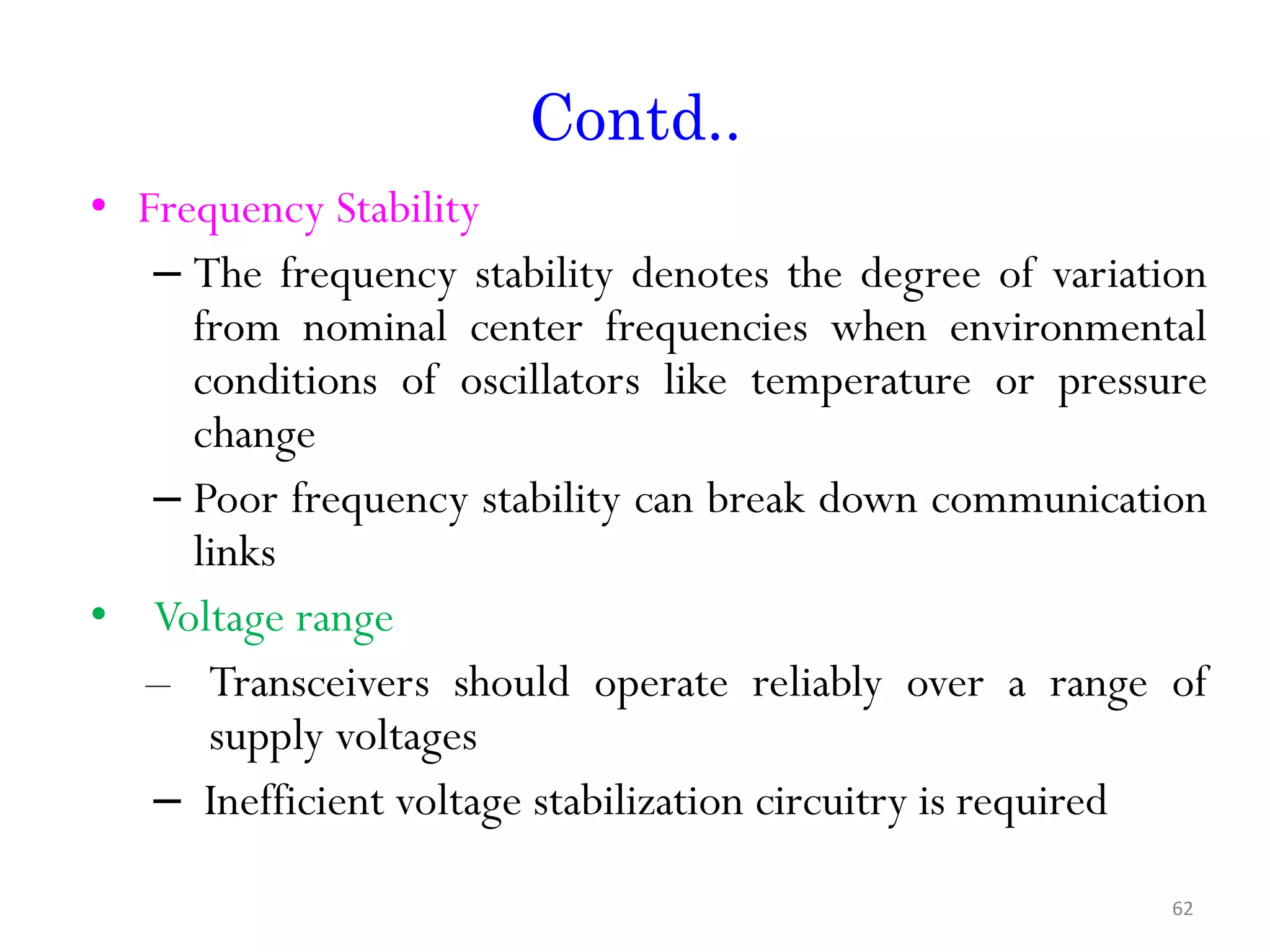 Contd..

• Frequency Stability

– The frequency stability denotes the degree of variation from nominal center frequencies when environmental conditions of oscillators like temperature or pressure change

– Poor frequency stability can break down communication links

• Voltage range

– Transceivers should operate reliably over a range of supply voltages

– Inefficient voltage stabilization circuitry is required

62